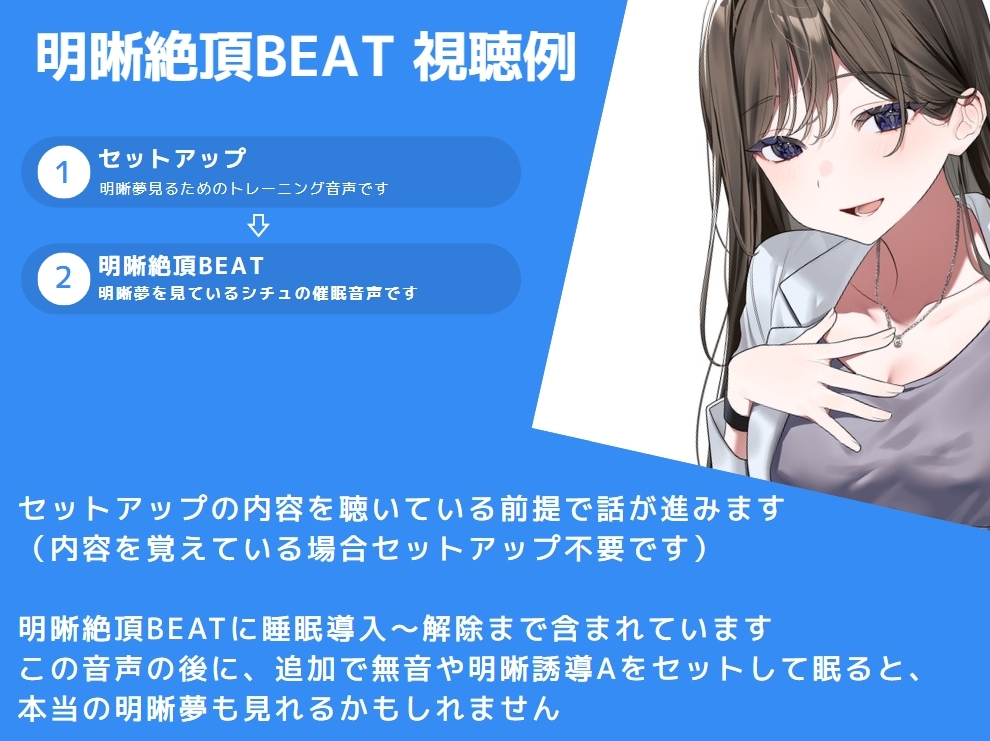 明晰絶頂BEAT 視聴例

1 セットアップ
明晰夢見るためのトレーニング音声です

2 明晰絶頂BEAT
明晰夢を見ているシチュの催眠音声です

セットアップの内容を聴いている前提で話が進みます
（内容を覚えている場合セットアップ不要です）

明晰絶頂BEATに睡眠導入～解除まで含まれています
この音声の後に、追加で無音や明晰誘導Aをセットして眠ると、
本当の明晰夢も見れるかもしれません